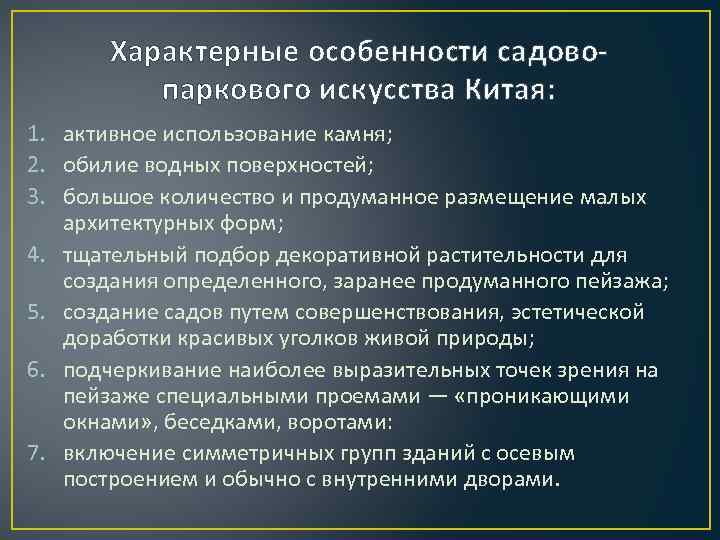 Характерные особенности садово-паркового искусства Китая:

1. активное использование камня;
2. обилие водных поверхностей;
3. большое количество и продуманное размещение малых архитектурных форм;
4. тщательный подбор декоративной растительности для создания определенного, заранее продуманного пейзажа;
5. создание садов путем совершенствования, эстетической доработки красивых уголков живой природы;
6. подчеркивание наиболее выразительных точек зрения на пейзаже специальными проемами — «проникающими окнами», беседками, воротами:
7. включение симметричных групп зданий с осевым построением и обычно с внутренними дворами.